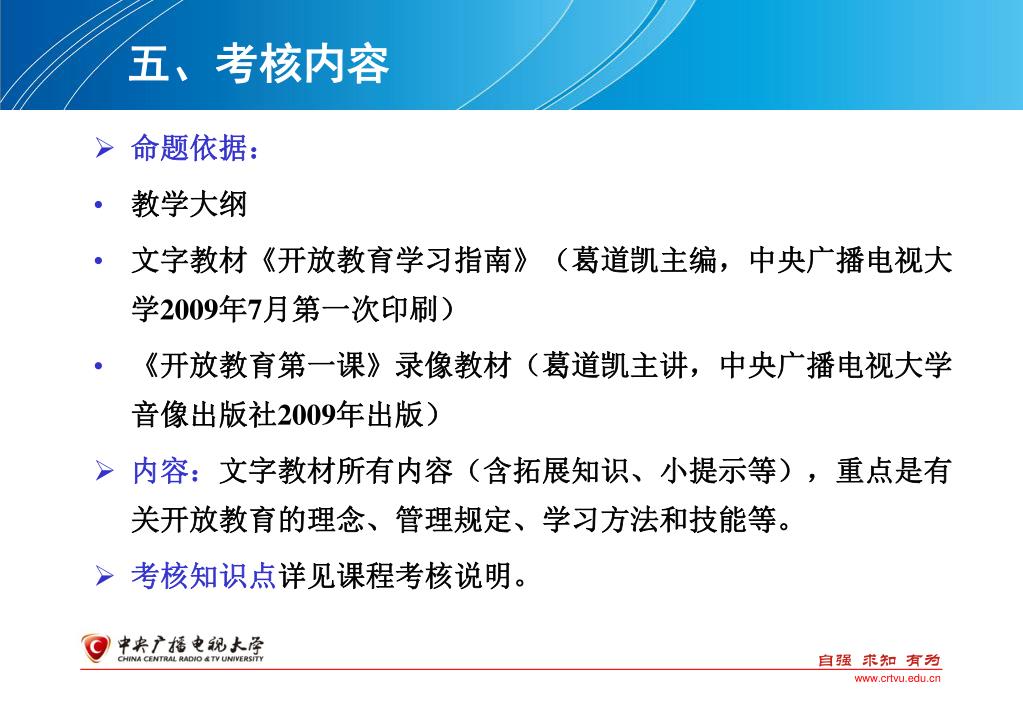 五、考核内容

➢ 命题依据：

• 教学大纲

• 文字教材《开放教育学习指南》（葛道凯主编，中央广播电视大学2009年7月第一次印刷）

• 《开放教育第一课》录像教材（葛道凯主讲，中央广播电视大学音像出版社2009年出版）

➢ 内容：文字教材所有内容（含拓展知识、小提示等），重点是有关开放教育的理念、管理规定、学习方法和技能等。

➢ 考核知识点详见课程考核说明。

中央广播电视大学
CHINA CENTRAL RADIO & TV UNIVERSITY

自强 求知 有为
www.crtvu.edu.cn